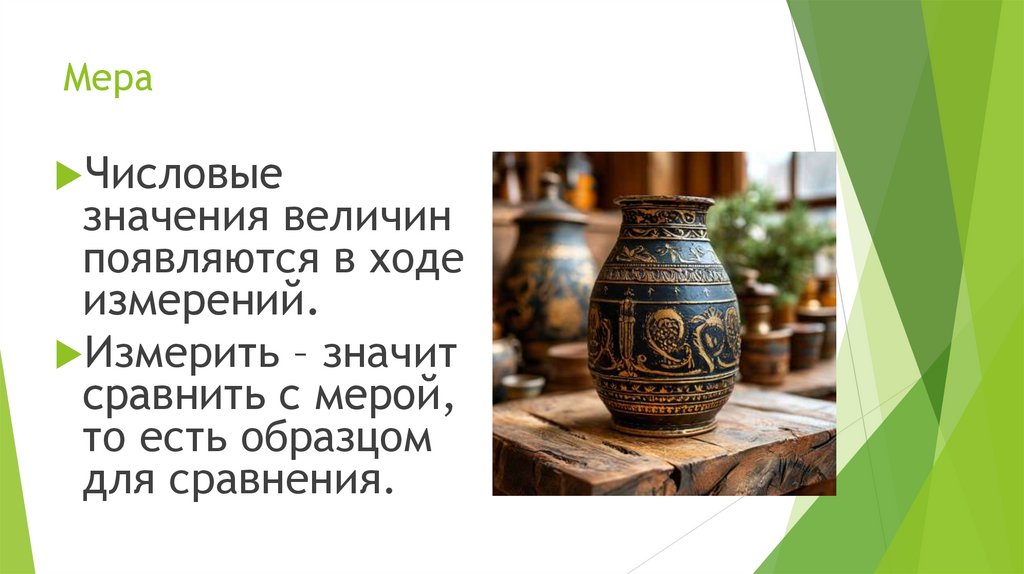 Мера

Числовые значения величин появляются в ходе измерений.

Измерить – значит сравнить с мерой, то есть образцом для сравнения.